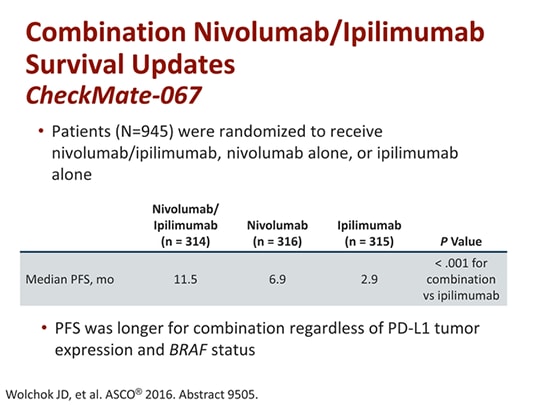 Combination Nivolumab/Ipilimumab Survival Updates
CheckMate-067

• Patients (N=945) were randomized to receive nivolumab/ipilimumab, nivolumab alone, or ipilimumab alone

| | Nivolumab/ Ipilimumab (n = 314) | Nivolumab (n = 316) | Ipilimumab (n = 315) | P Value |
|---|---|---|---|---|
| Median PFS, mo | 11.5 | 6.9 | 2.9 | < .001 for combination vs ipilimumab |

• PFS was longer for combination regardless of PD-L1 tumor expression and BRAF status

Wolchok JD, et al. ASCO® 2016. Abstract 9505.